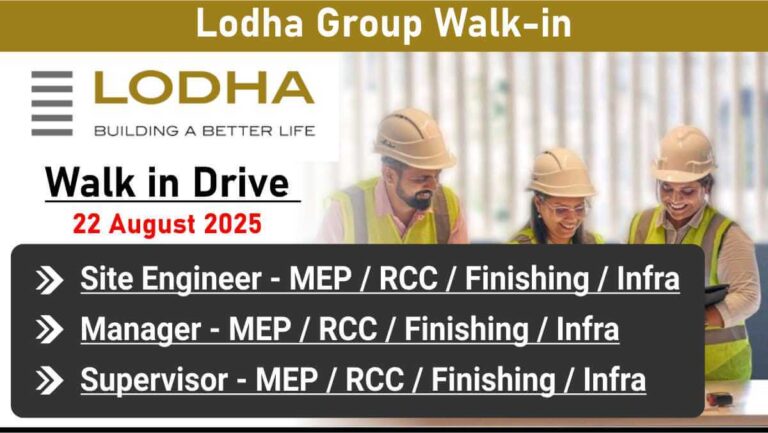 Lodha Group Walk-in

LODHA
BUILDING A BETTER LIFE

Walk in Drive
22 August 2025

Site Engineer - MEP / RCC / Finishing / Infra
Manager - MEP / RCC / Finishing / Infra
Supervisor - MEP / RCC / Finishing / Infra